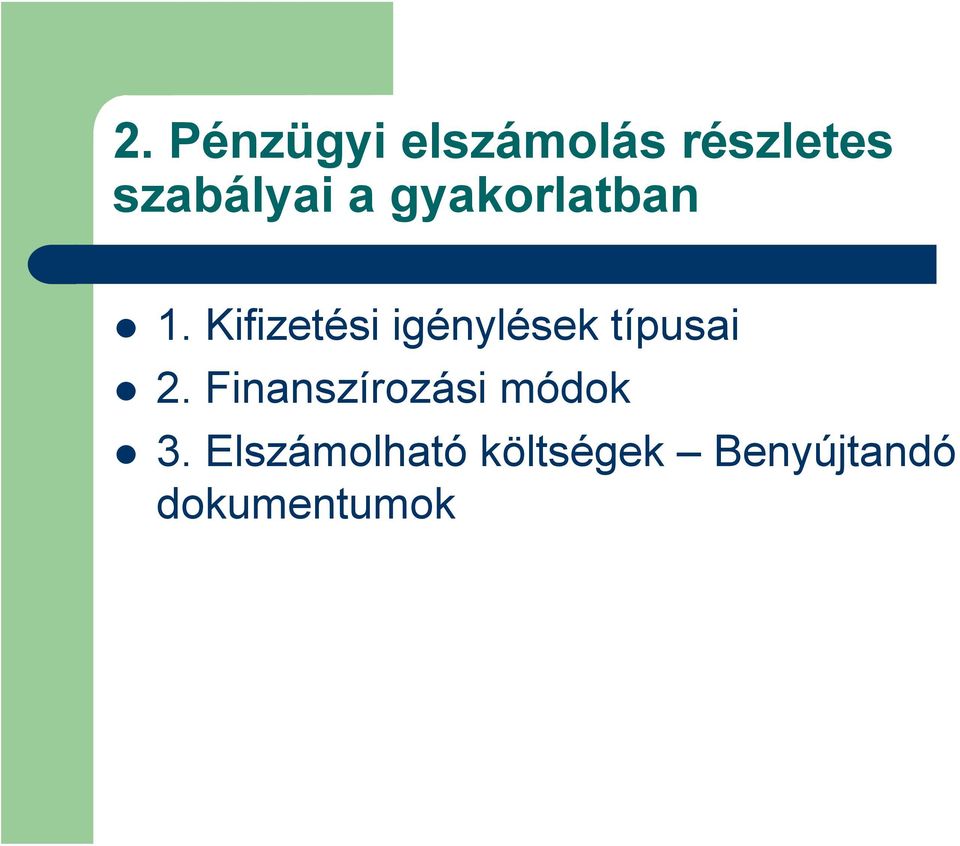 2. Pénzügyi elszámolás részletes szabályai a gyakorlatban

- 1. Kifizetési igénylések típusai
- 2. Finanszírozási módok
- 3. Elszámolható költségek – Benyújtandó dokumentumok